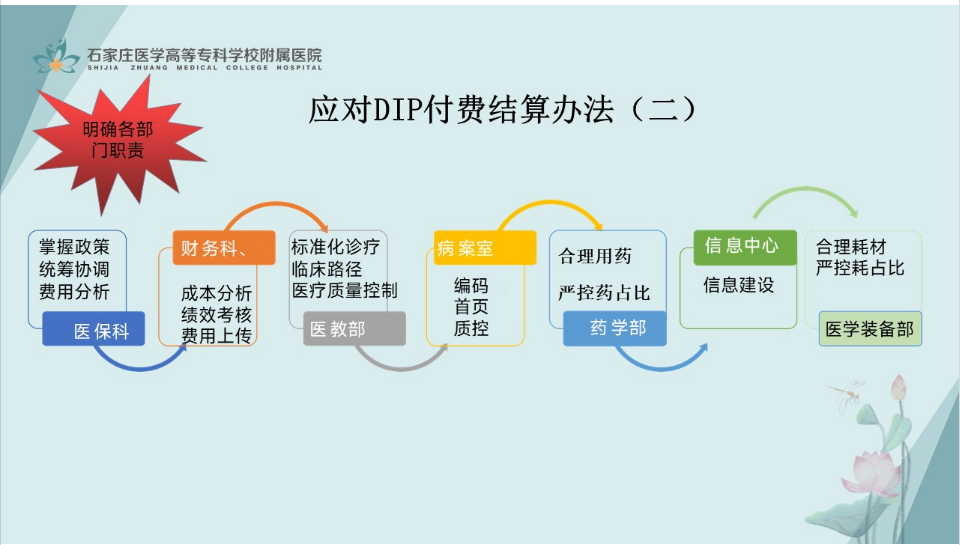 石家庄医学高等专科学校附属医院
SHIJIA ZHUANG MEDICAL COLLEGE HOSPITAL

应对DIP付费结算办法（二）

明确各部门职责

掌握政策
统筹协调
费用分析
医保科

财务科、
成本分析
绩效考核
费用上传

标准化诊疗
临床路径
医疗质量控制
医教部

病案室
编码
首页
质控

合理用药
严控药占比
药学部

信息中心
信息建设

合理耗材
严控耗占比
医学装备部